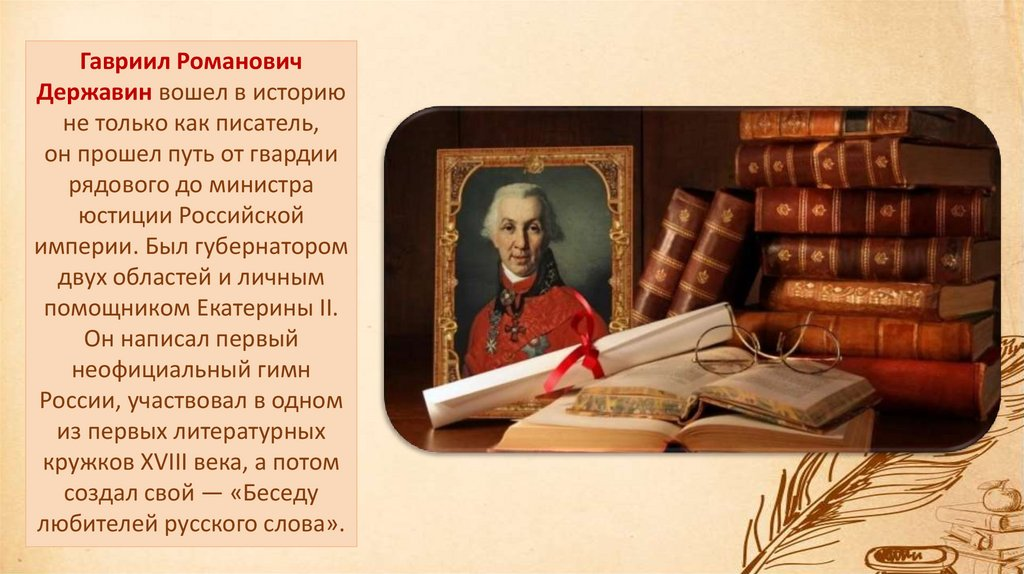 Гавриил Романович Державин вошел в историю не только как писатель, он прошел путь от гвардии рядового до министра юстиции Российской империи. Был губернатором двух областей и личным помощником Екатерины II. Он написал первый неофициальный гимн России, участвовал в одном из первых литературных кружков XVIII века, а потом создал свой — «Беседу любителей русского слова».